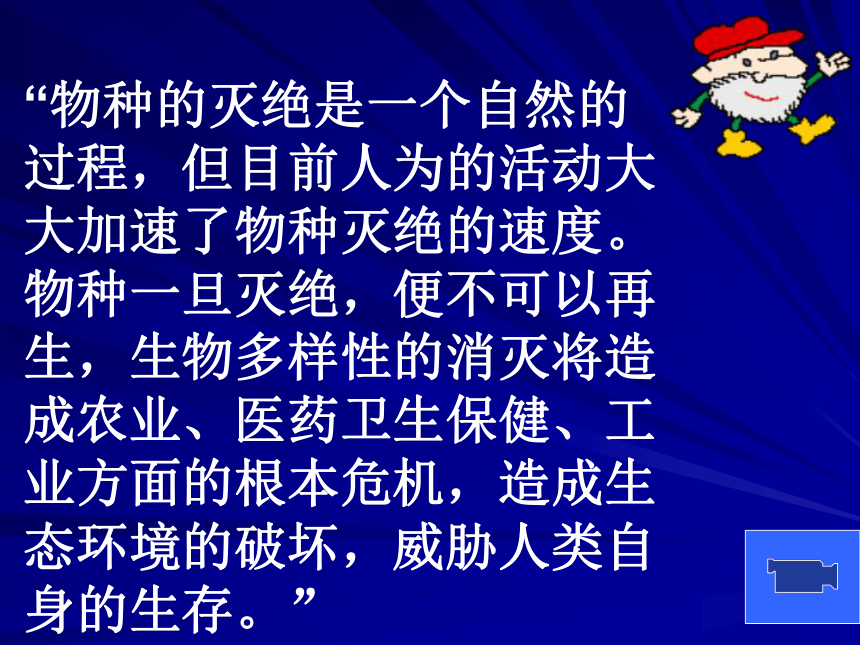 “物种的灭绝是一个自然的过程，但目前人为的活动大大加速了物种灭绝的速度。物种一旦灭绝，便不可以再生，生物多样性的消灭将造成农业、医药卫生保健、工业方面的根本危机，造成生态环境的破坏，威胁人类自身的生存。”